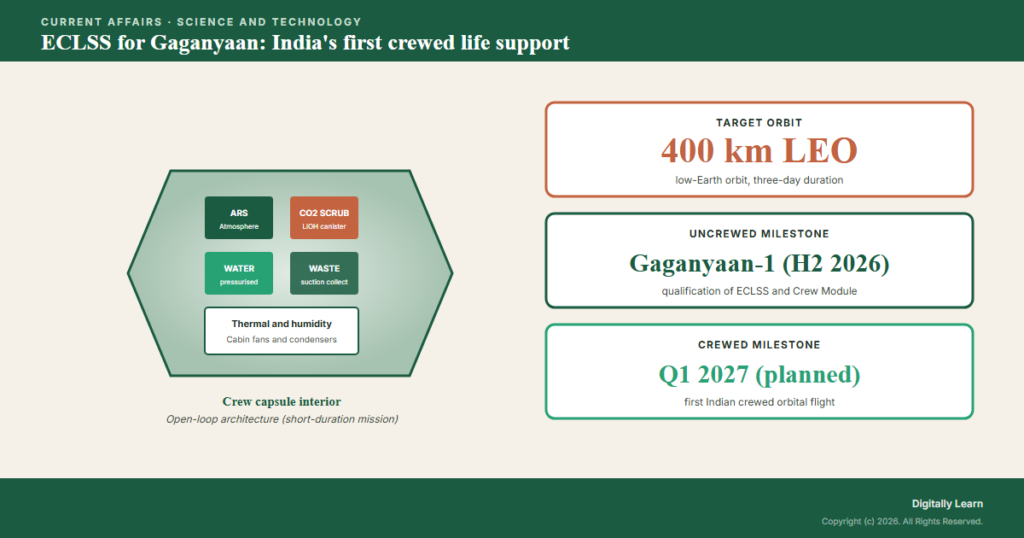 CURRENT AFFAIRS · SCIENCE AND TECHNOLOGY

ECLSS for Gaganyaan: India's first crewed life support

ARS
Atmosphere

CO2 SCRUB
LiOH canister

WATER
pressurised

WASTE
suction collect

Thermal and humidity
Cabin fans and condensers

Crew capsule interior
Open-loop architecture (short-duration mission)

TARGET ORBIT
400 km LEO
low-Earth orbit, three-day duration

UNCREWED MILESTONE
Gaganyaan-1 (H2 2026)
qualification of ECLSS and Crew Module

CREWED MILESTONE
Q1 2027 (planned)
first Indian crewed orbital flight

Digitally Learn
Copyright (c) 2026. All Rights Reserved.